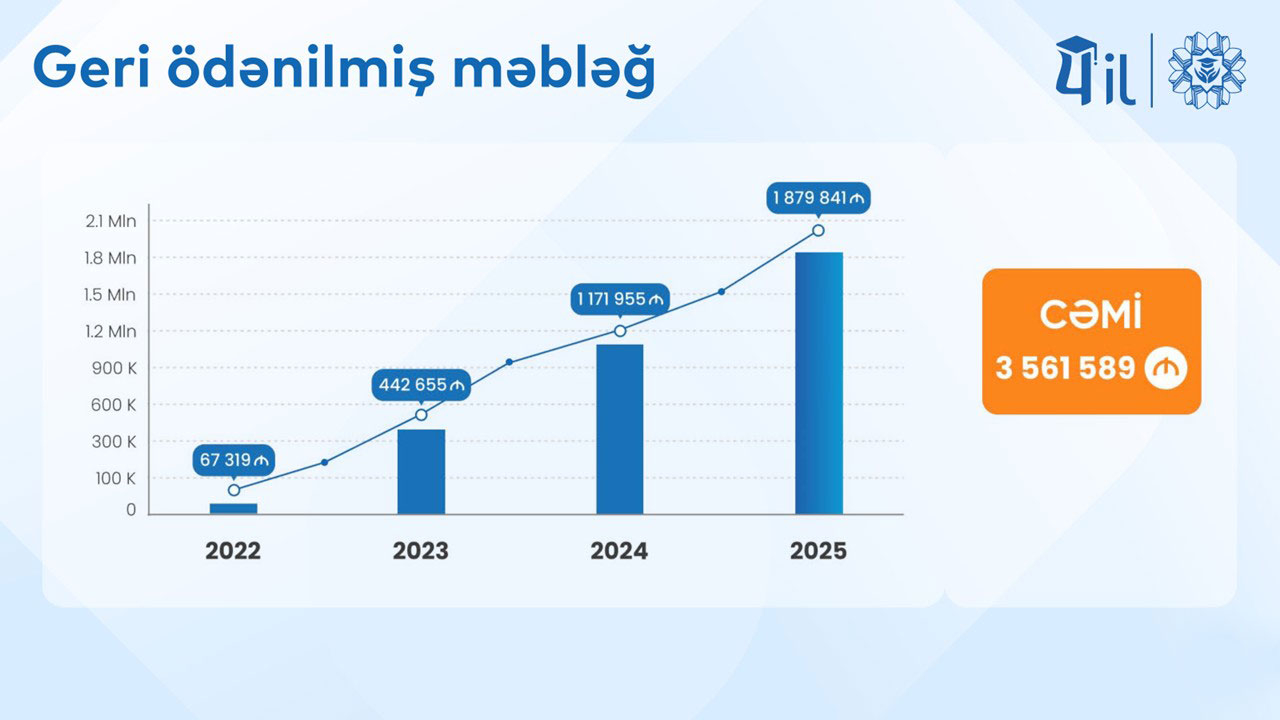 Geri ödənilmiş məbləğ

4 il

2.1 Mln
1.8 Mln
1.5 Mln
1.2 Mln
900 K
600 K
300 K
100 K
0

67 319 ₼
442 655 ₼
1 171 955 ₼
1 879 841 ₼

2022
2023
2024
2025

CƏMİ
3 561 589 ₼